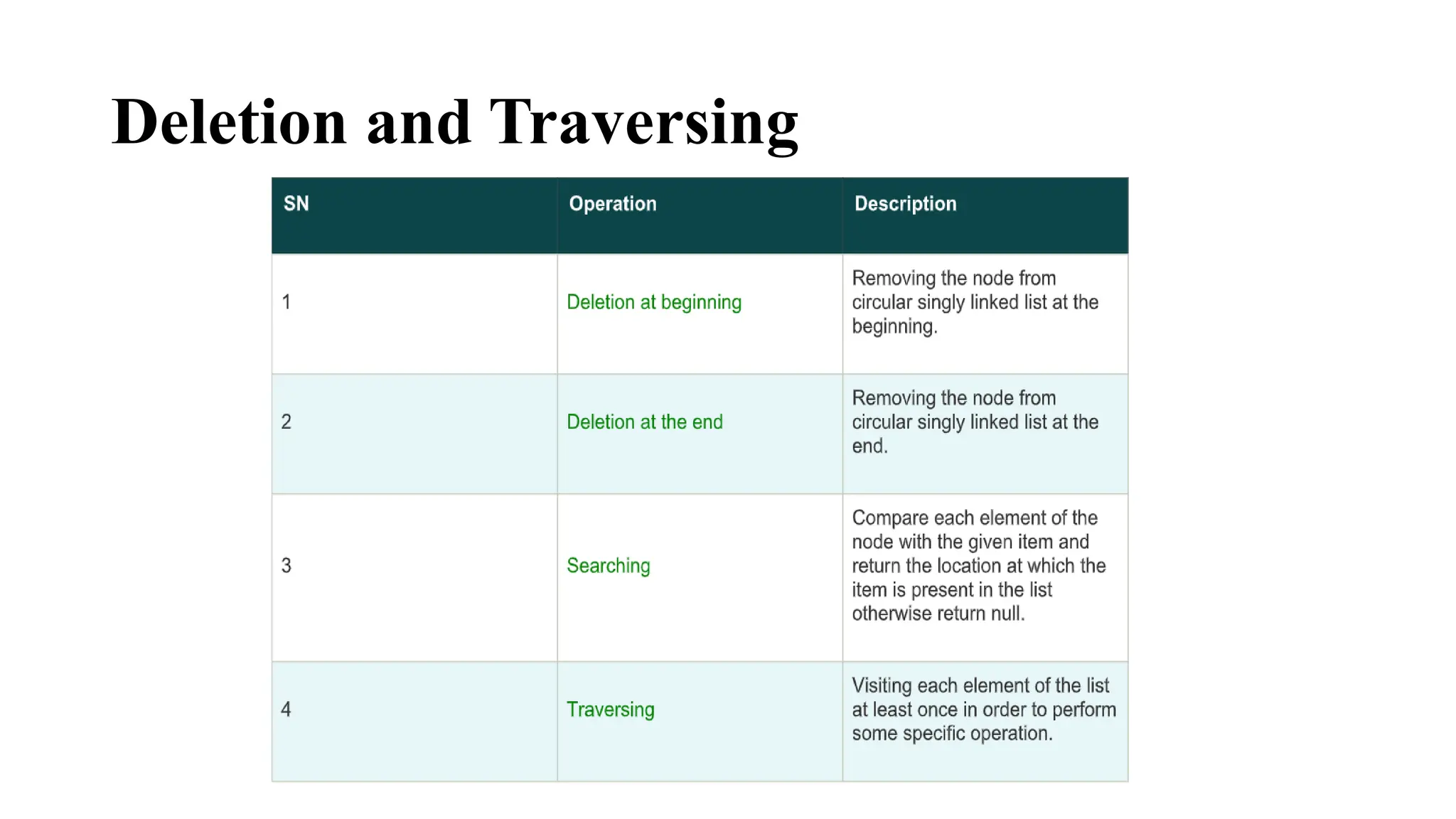 Deletion and Traversing

| SN | Operation | Description |
|---|---|---|
| 1 | Deletion at beginning | Removing the node from circular singly linked list at the beginning. |
| 2 | Deletion at the end | Removing the node from circular singly linked list at the end. |
| 3 | Searching | Compare each element of the node with the given item and return the location at which the item is present in the list otherwise return null. |
| 4 | Traversing | Visiting each element of the list at least once in order to perform some specific operation. |